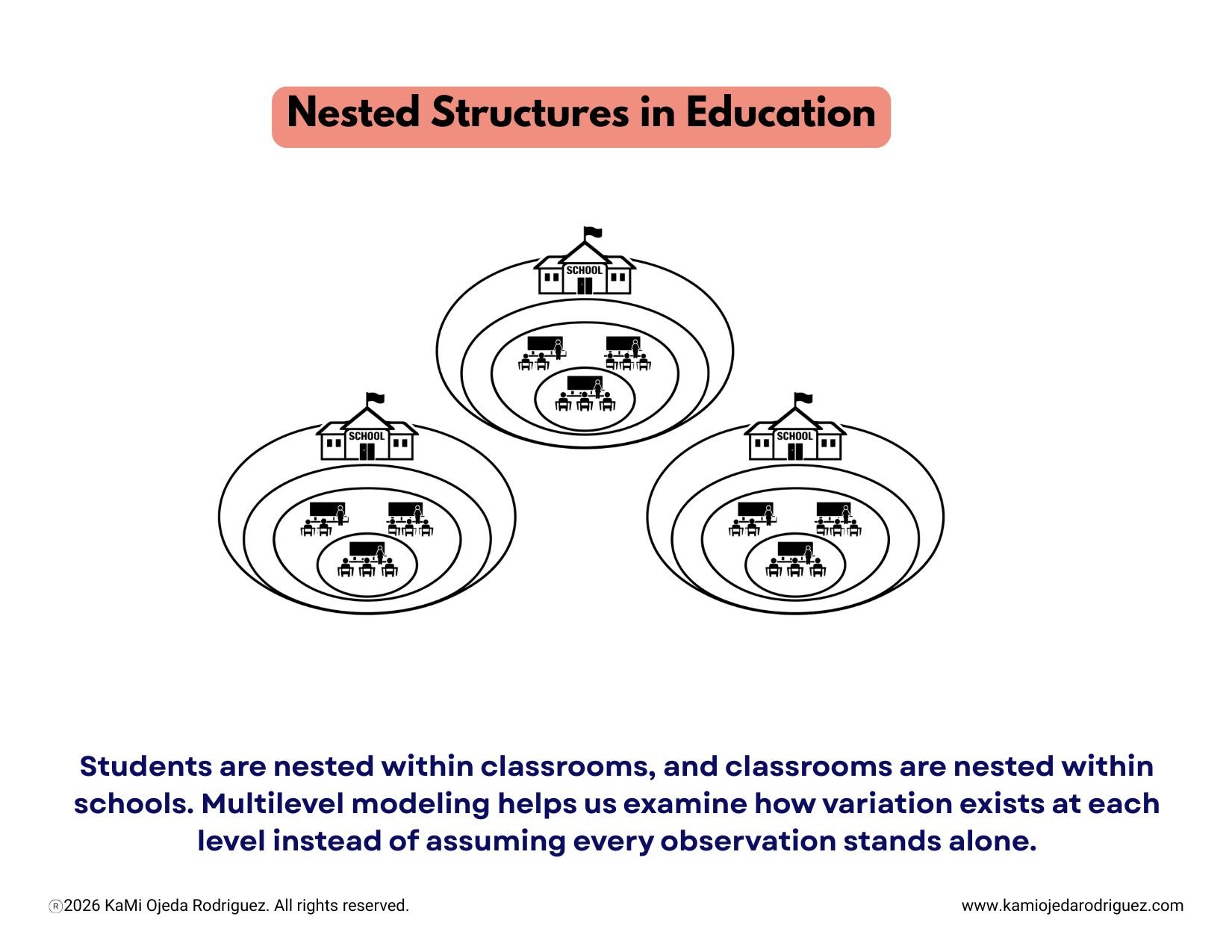 Nested Structures in Education

SCHOOL

SCHOOL

SCHOOL

Students are nested within classrooms, and classrooms are nested within schools. Multilevel modeling helps us examine how variation exists at each level instead of assuming every observation stands alone.

®2026 KaMi Ojeda Rodriguez. All rights reserved.

www.kamiojedarodriguez.com